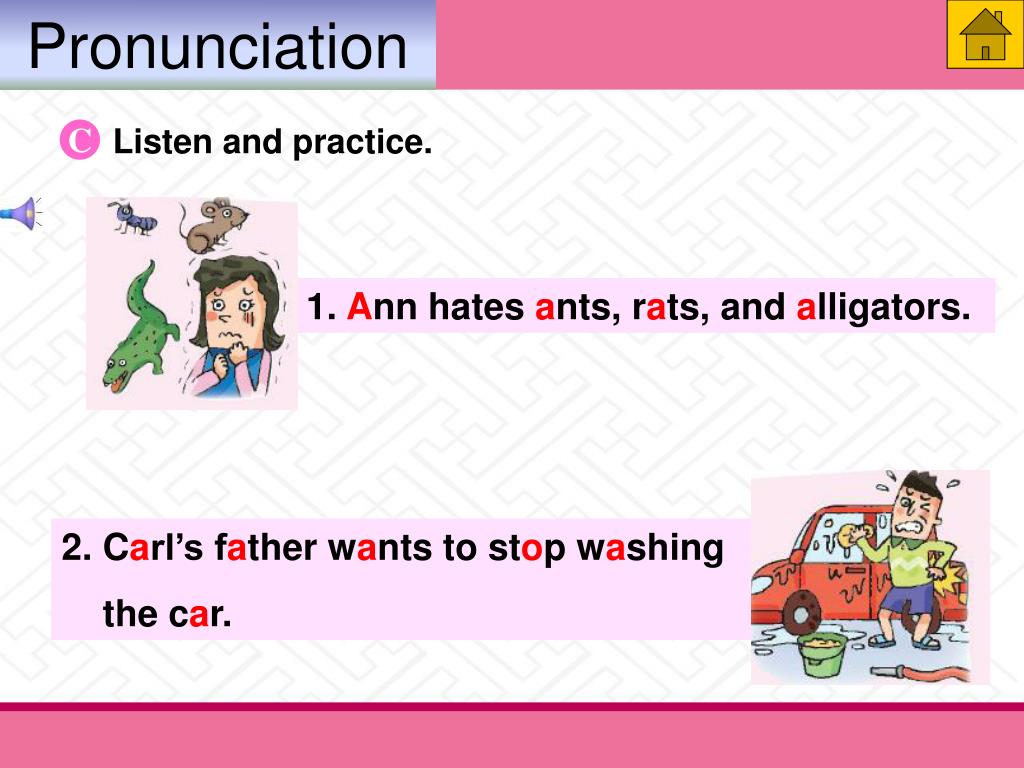 Pronunciation

C Listen and practice.

1. Ann hates ants, rats, and alligators.

2. Carl's father wants to stop washing the car.